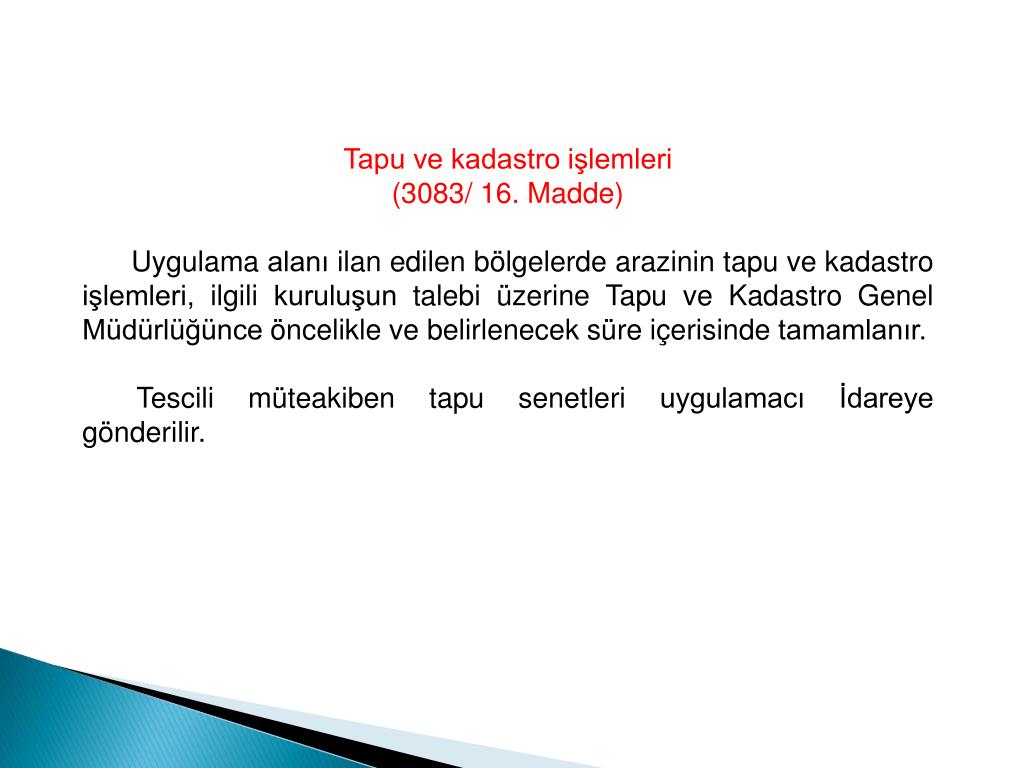 Tapu ve kadastro işlemleri
(3083/ 16. Madde)

Uygulama alanı ilan edilen bölgelerde arazinin tapu ve kadastro işlemleri, ilgili kuruluşun talebi üzerine Tapu ve Kadastro Genel Müdürlüğünce öncelikle ve belirlenecek süre içerisinde tamamlanır.

Tescili müteakiben tapu senetleri uygulamacı İdareye gönderilir.